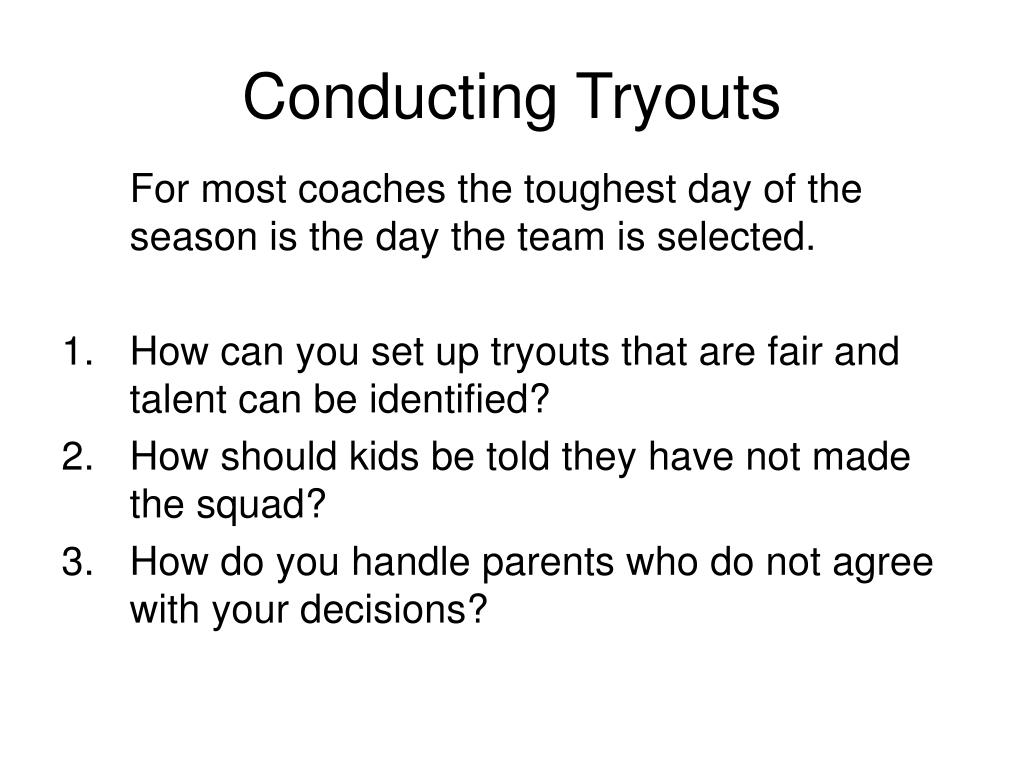 Conducting Tryouts

For most coaches the toughest day of the season is the day the team is selected.

1. How can you set up tryouts that are fair and talent can be identified?
2. How should kids be told they have not made the squad?
3. How do you handle parents who do not agree with your decisions?